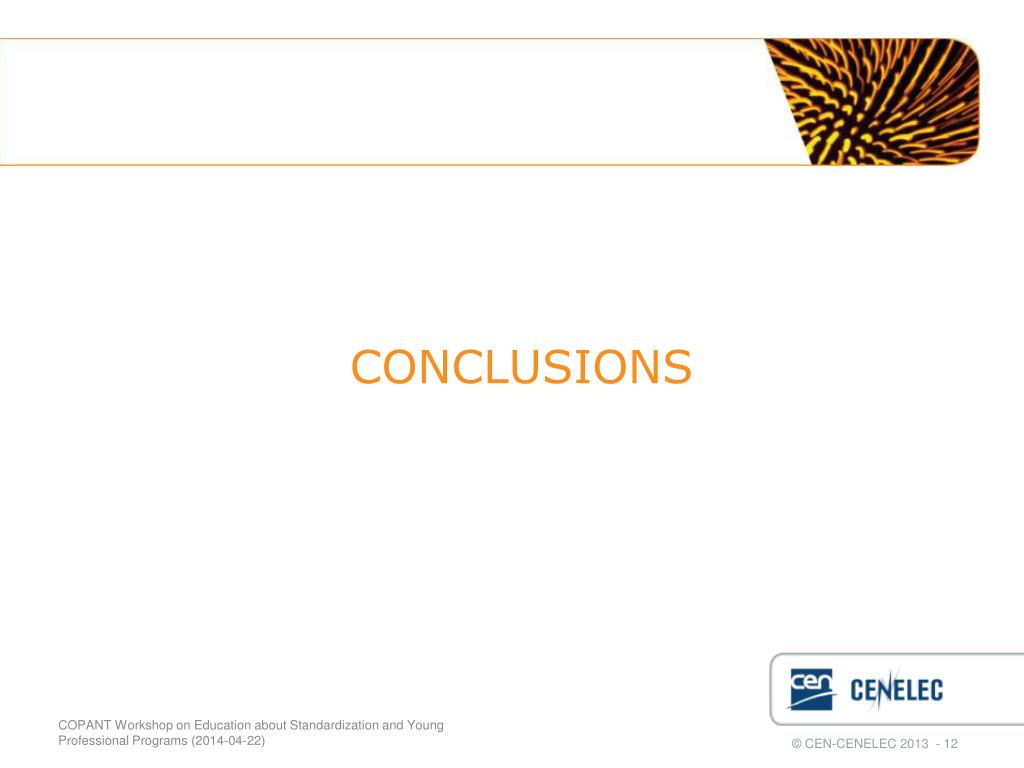 CONCLUSIONS

cen CENELEC

COPANT Workshop on Education about Standardization and Young Professional Programs (2014-04-22)

© CEN-CENELEC 2013 - 12